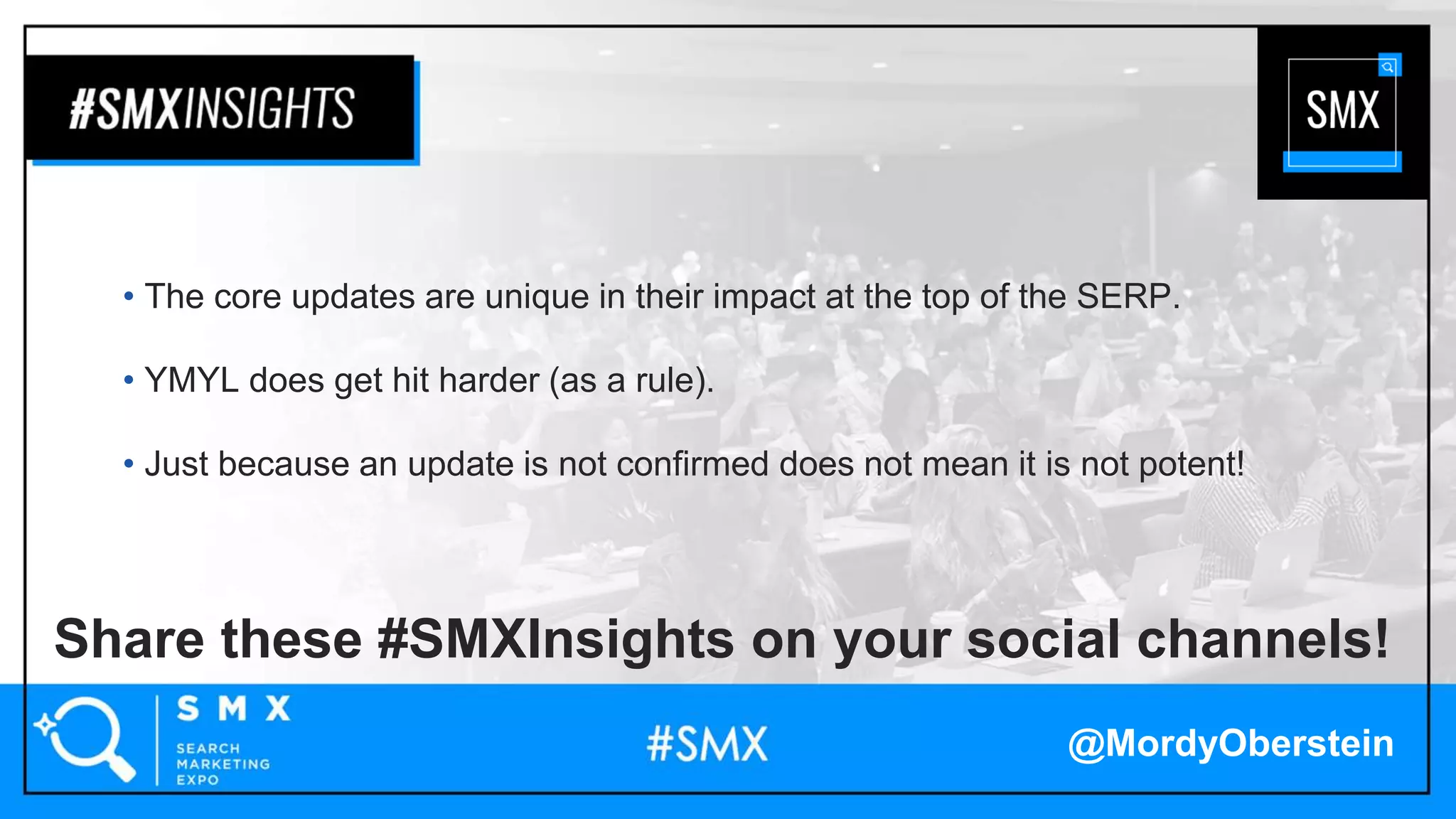 #SMXINSIGHTS

SMX

• The core updates are unique in their impact at the top of the SERP.

• YMYL does get hit harder (as a rule).

• Just because an update is not confirmed does not mean it is not potent!

Share these #SMXInsights on your social channels!

SMX
SEARCH MARKETING EXPO

#SMX

@MordyOberstein